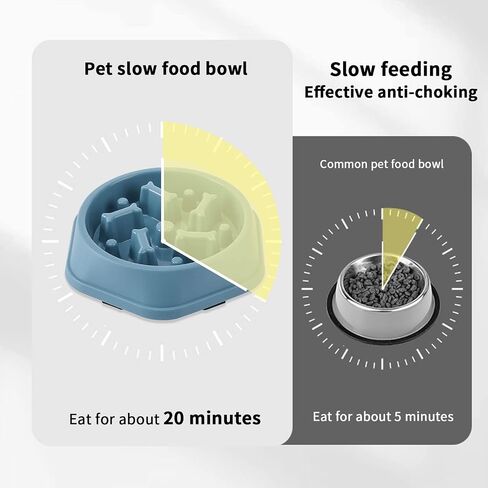 Pet slow food bowl

Eat for about 20 minutes

Slow feeding
Effective anti-choking

Common pet food bowl

Eat for about 5 minutes